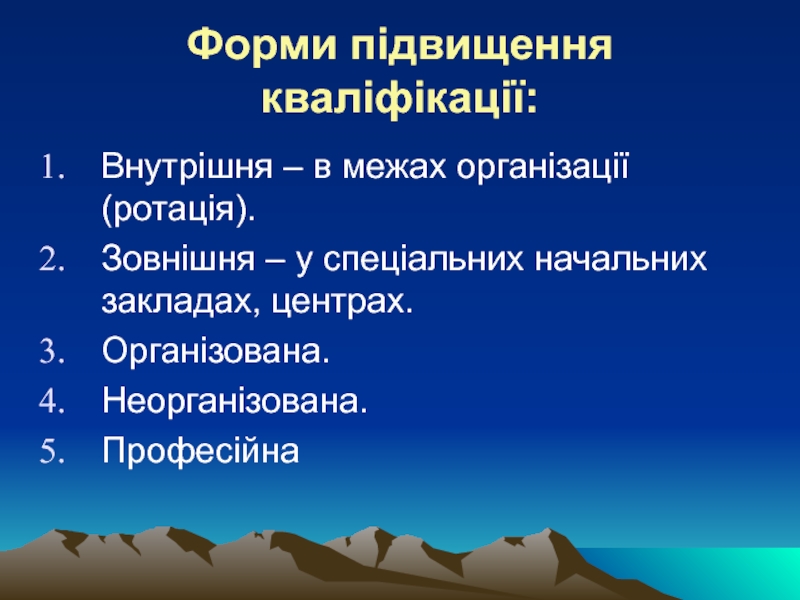 Форми підвищення кваліфікації:

1. Внутрішня – в межах організації (ротація).
2. Зовнішня – у спеціальних начальних закладах, центрах.
3. Організована.
4. Неорганізована.
5. Професійна